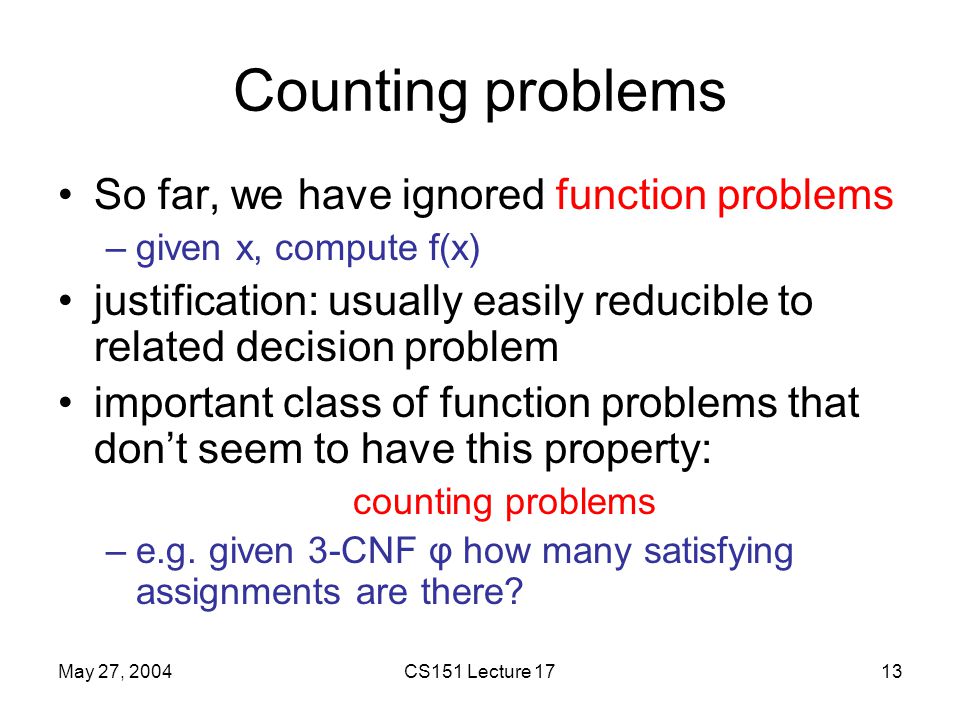 Counting problems

• So far, we have ignored function problems
  – given x, compute f(x)
• justification: usually easily reducible to related decision problem
• important class of function problems that don't seem to have this property:

counting problems

  – e.g. given 3-CNF φ how many satisfying assignments are there?

May 27, 2004

CS151 Lecture 17

13